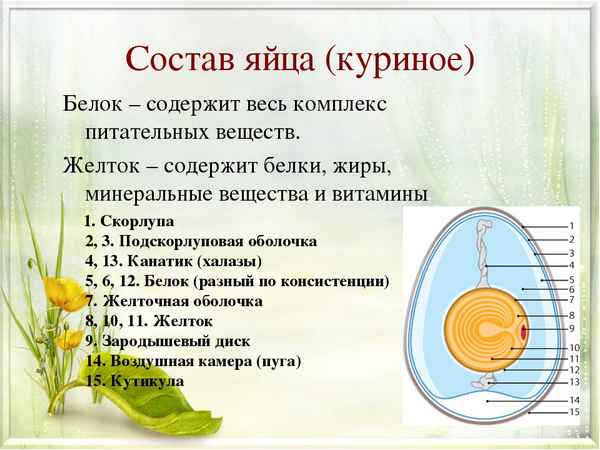 Состав яйца (куриное)

Белок – содержит весь комплекс питательных веществ.

Желток – содержит белки, жиры, минеральные вещества и витамины

1. Скорлупа
2, 3. Подскорлуповая оболочка
4, 13. Канатик (халазы)
5, 6, 12. Белок (разный по консистенции)
7. Желточная оболочка
8, 10, 11. Желток
9. Зародышевый диск
14. Воздушная камера (пуга)
15. Кутикула

1
2
3
4
5
6
7
8
9
10
11
12
13
14
15